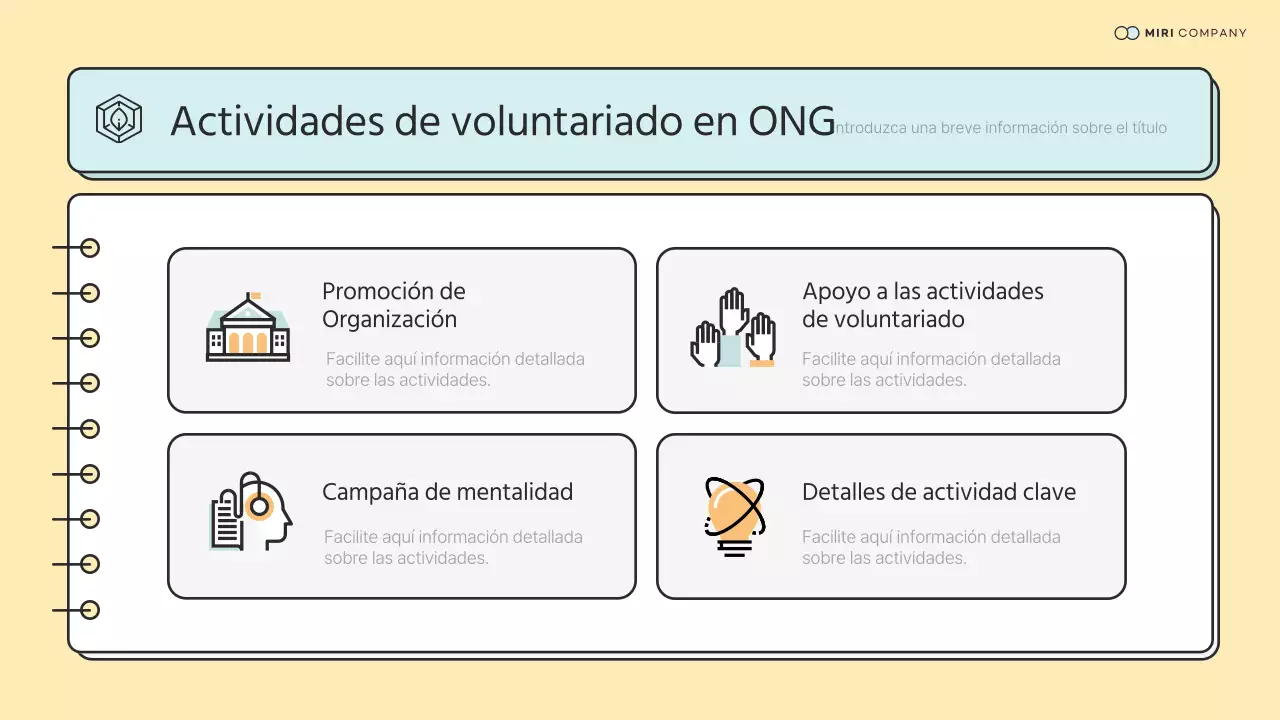 MIRI COMPANY

Actividades de voluntariado en ONG

Introduzca una breve información sobre el título

Promoción de Organización

Facilite aquí información detallada sobre las actividades.

Apoyo a las actividades de voluntariado

Facilite aquí información detallada sobre las actividades.

Campaña de mentalidad

Facilite aquí información detallada sobre las actividades.

Detalles de actividad clave

Facilite aquí información detallada sobre las actividades.